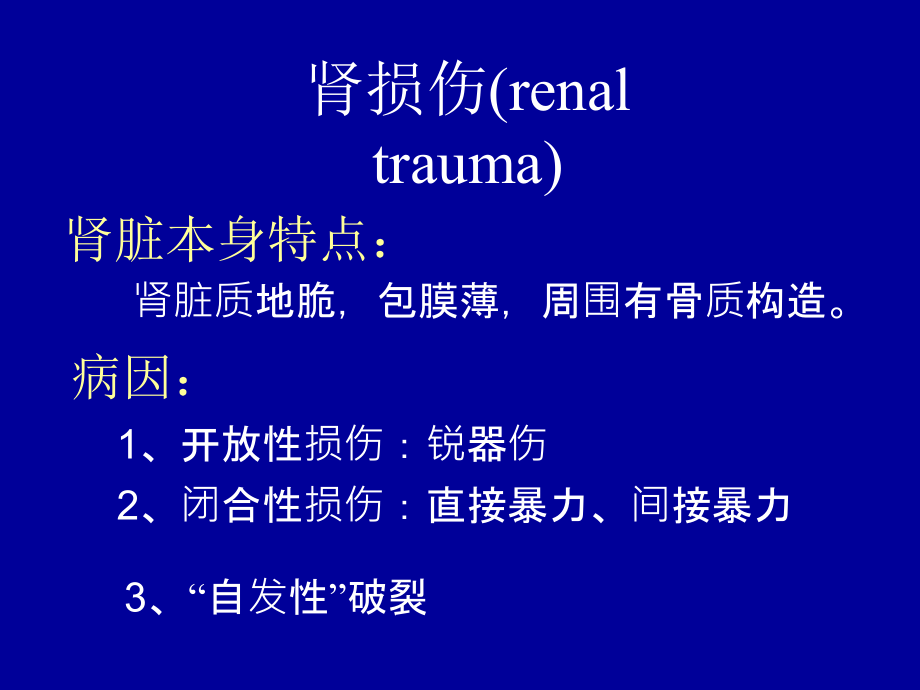 肾损伤(renal trauma)

肾脏本身特点：

肾脏质地脆，包膜薄，周围有骨质构造。

病因：

1、开放性损伤：锐器伤

2、闭合性损伤：直接暴力、间接暴力

3、“自发性”破裂